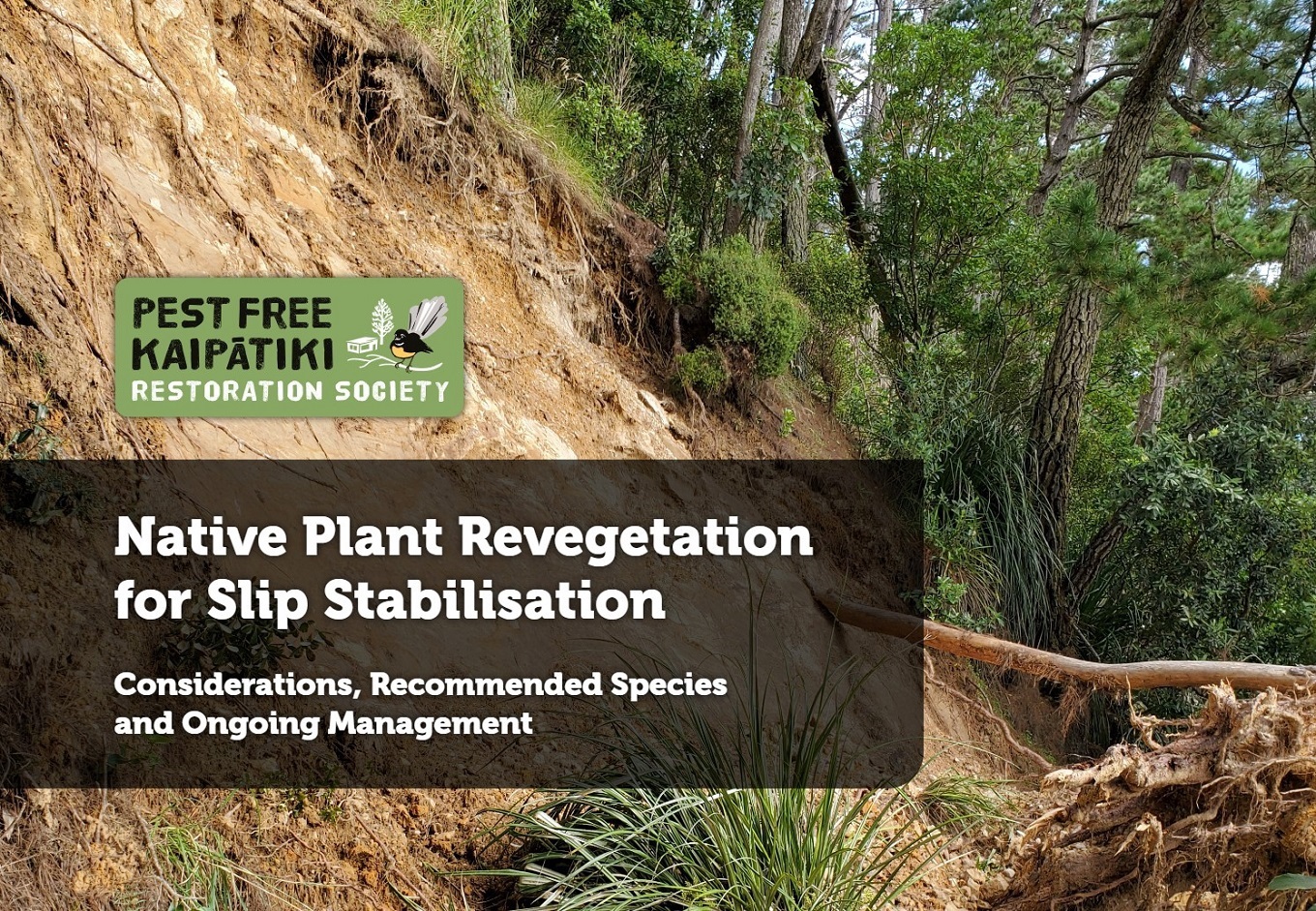 PEST FREE KAIPĀTIKI
RESTORATION SOCIETY

Native Plant Revegetation for Slip Stabilisation

Considerations, Recommended Species and Ongoing Management